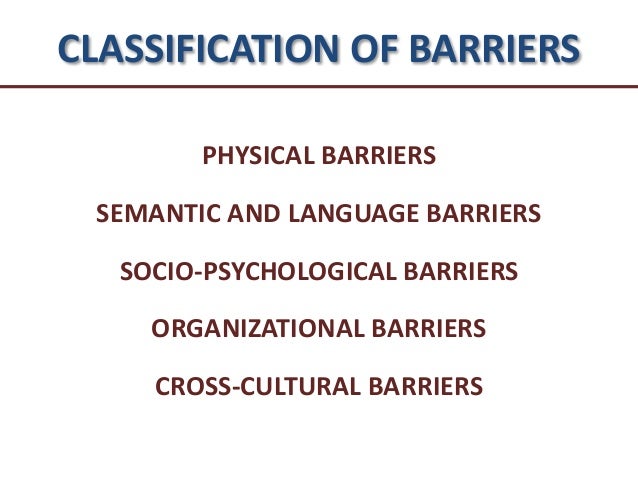 CLASSIFICATION OF BARRIERS

PHYSICAL BARRIERS

SEMANTIC AND LANGUAGE BARRIERS

SOCIO-PSYCHOLOGICAL BARRIERS

ORGANIZATIONAL BARRIERS

CROSS-CULTURAL BARRIERS